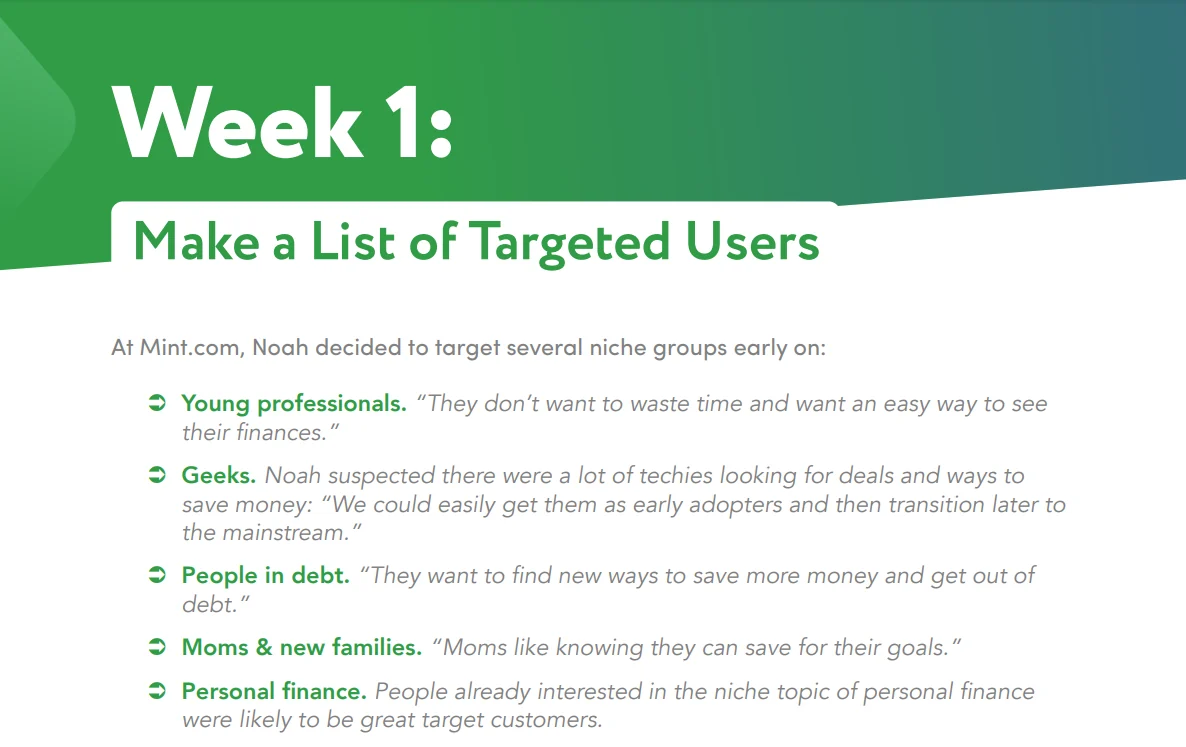 Week 1:

Make a List of Targeted Users

At Mint.com, Noah decided to target several niche groups early on:

➲ Young professionals. "They don't want to waste time and want an easy way to see their finances."

➲ Geeks. Noah suspected there were a lot of techies looking for deals and ways to save money: "We could easily get them as early adopters and then transition later to the mainstream."

➲ People in debt. "They want to find new ways to save more money and get out of debt."

➲ Moms & new families. "Moms like knowing they can save for their goals."

➲ Personal finance. People already interested in the niche topic of personal finance were likely to be great target customers.